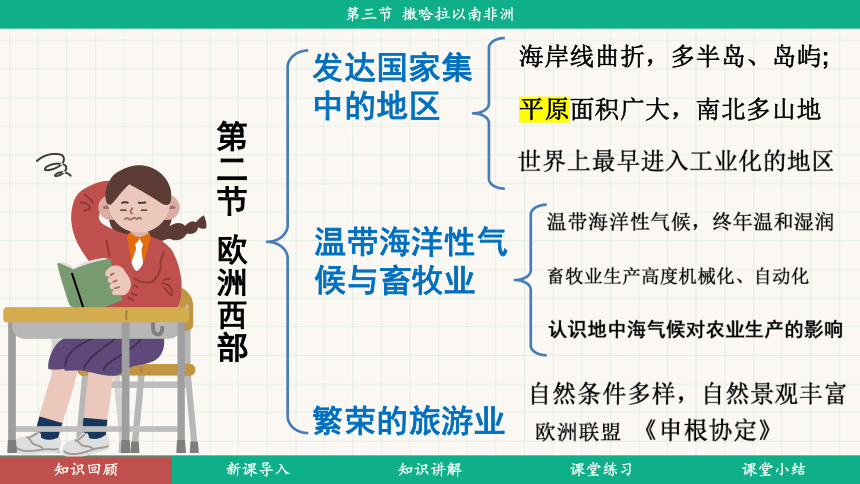 第三节 撒哈拉以南非洲

第二节 欧洲西部

发达国家集中的地区

海岸线曲折，多半岛、岛屿;

平原面积广大，南北多山地

世界上最早进入工业化的地区

温带海洋性气候与畜牧业

温带海洋性气候，终年温和湿润

畜牧业生产高度机械化、自动化

认识地中海气候对农业生产的影响

繁荣的旅游业

自然条件多样，自然景观丰富

欧洲联盟 《申根协定》

知识回顾 新课导入 知识讲解 课堂练习 课堂小结